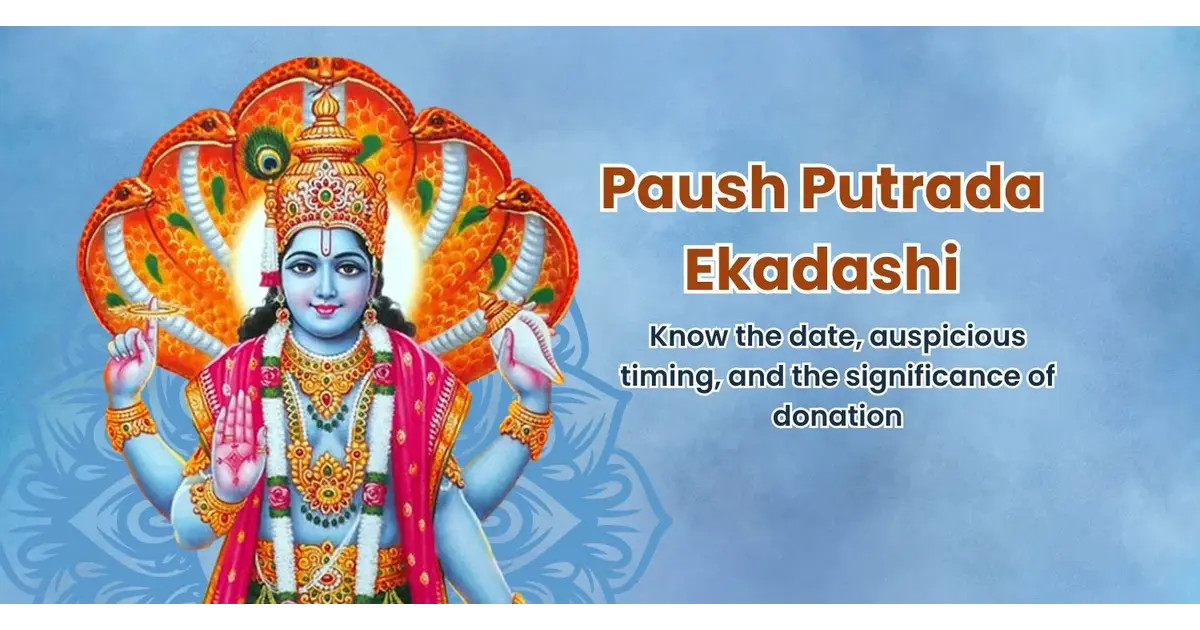 Paush Putrada Ekadashi

Know the date, auspicious timing, and the significance of donation